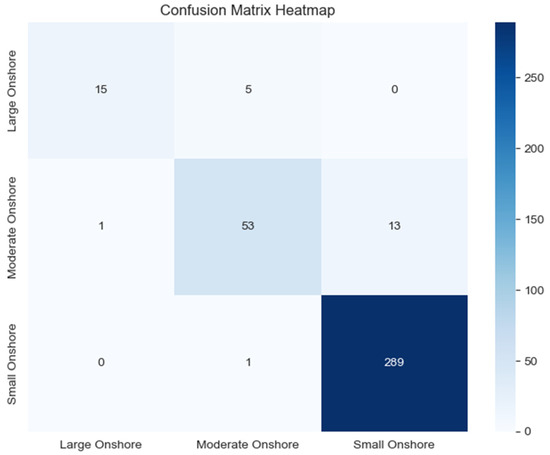 Confusion Matrix Heatmap

| | Large Onshore | Moderate Onshore | Small Onshore |
|---|---|---|---|
| Large Onshore | 15 | 5 | 0 |
| Moderate Onshore | 1 | 53 | 13 |
| Small Onshore | 0 | 1 | 289 |

250
200
150
100
50
0